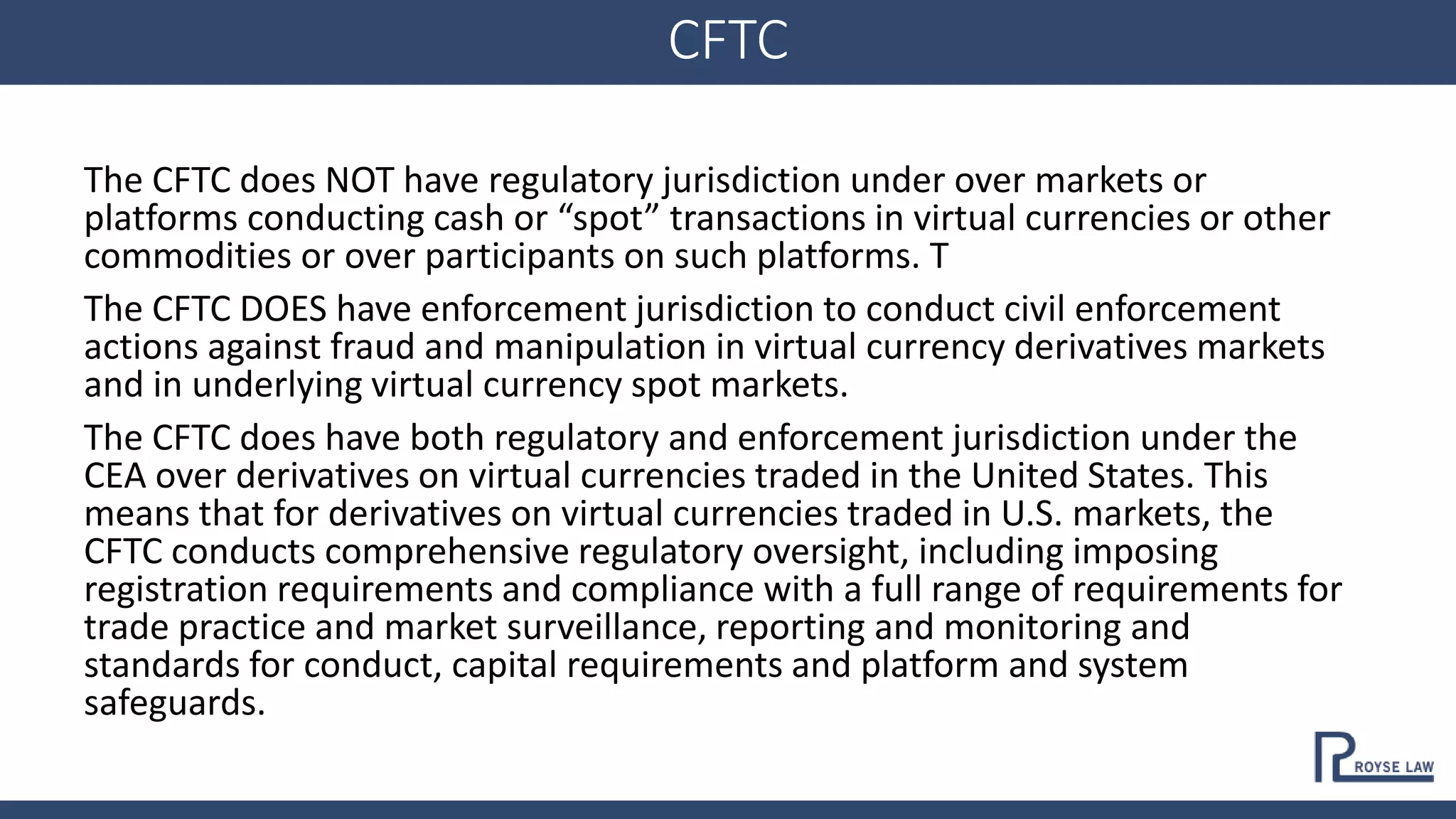 CFTC

The CFTC does NOT have regulatory jurisdiction under over markets or platforms conducting cash or “spot” transactions in virtual currencies or other commodities or over participants on such platforms. T

The CFTC DOES have enforcement jurisdiction to conduct civil enforcement actions against fraud and manipulation in virtual currency derivatives markets and in underlying virtual currency spot markets.

The CFTC does have both regulatory and enforcement jurisdiction under the CEA over derivatives on virtual currencies traded in the United States. This means that for derivatives on virtual currencies traded in U.S. markets, the CFTC conducts comprehensive regulatory oversight, including imposing registration requirements and compliance with a full range of requirements for trade practice and market surveillance, reporting and monitoring and standards for conduct, capital requirements and platform and system safeguards.

ROYSE LAW